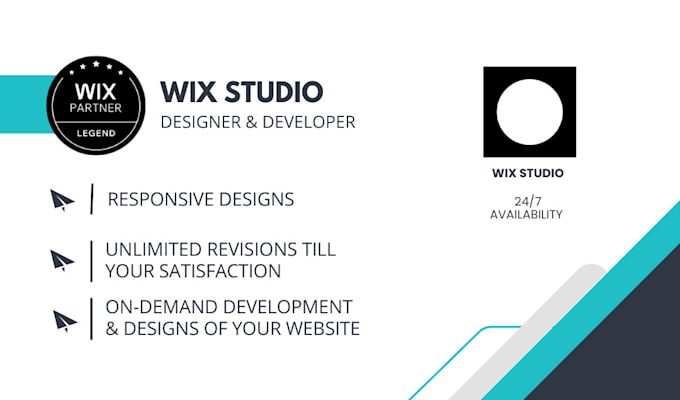 WIX
PARTNER
LEGEND

WIX STUDIO
DESIGNER & DEVELOPER

RESPONSIVE DESIGNS

UNLIMITED REVISIONS TILL YOUR SATISFACTION

ON-DEMAND DEVELOPMENT & DESIGNS OF YOUR WEBSITE

WIX STUDIO

24/7
AVAILABILITY